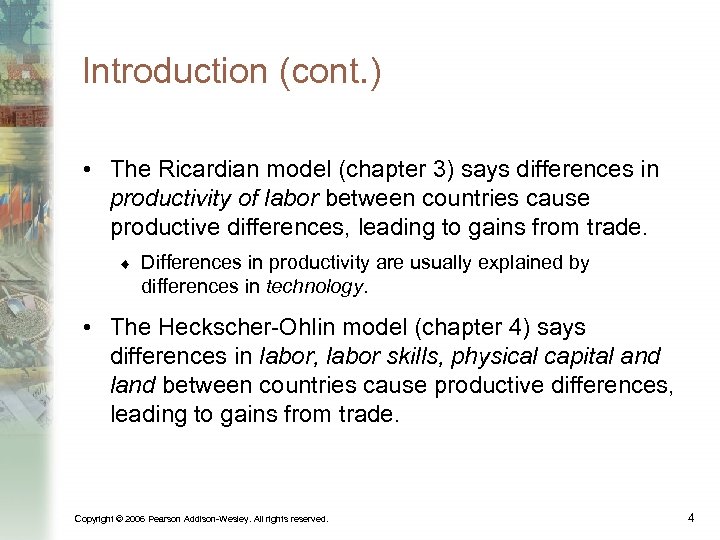 Introduction (cont.)

• The Ricardian model (chapter 3) says differences in productivity of labor between countries cause productive differences, leading to gains from trade.

♦ Differences in productivity are usually explained by differences in technology.

• The Heckscher-Ohlin model (chapter 4) says differences in labor, labor skills, physical capital and land between countries cause productive differences, leading to gains from trade.

Copyright © 2006 Pearson Addison-Wesley. All rights reserved.

4